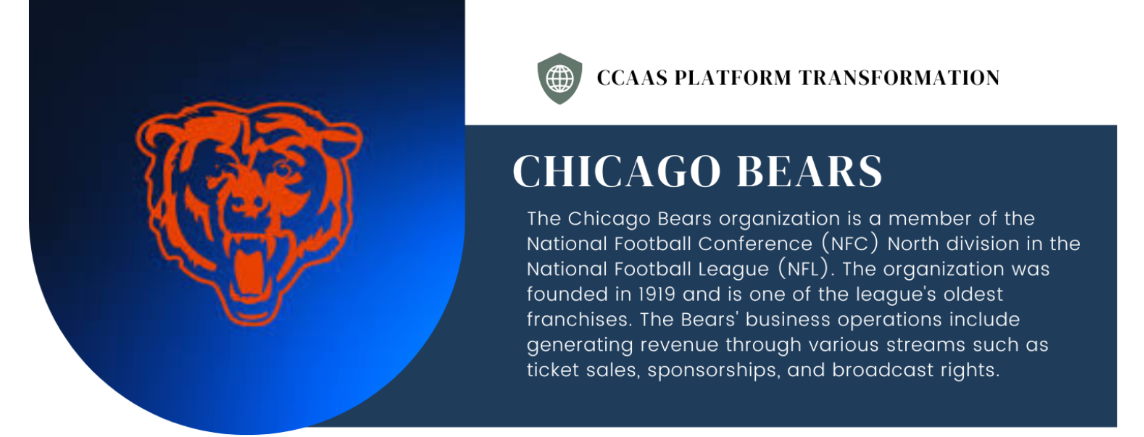 CCAAS PLATFORM TRANSFORMATION

CHICAGO BEARS

The Chicago Bears organization is a member of the National Football Conference (NFC) North division in the National Football League (NFL). The organization was founded in 1919 and is one of the league's oldest franchises. The Bears' business operations include generating revenue through various streams such as ticket sales, sponsorships, and broadcast rights.